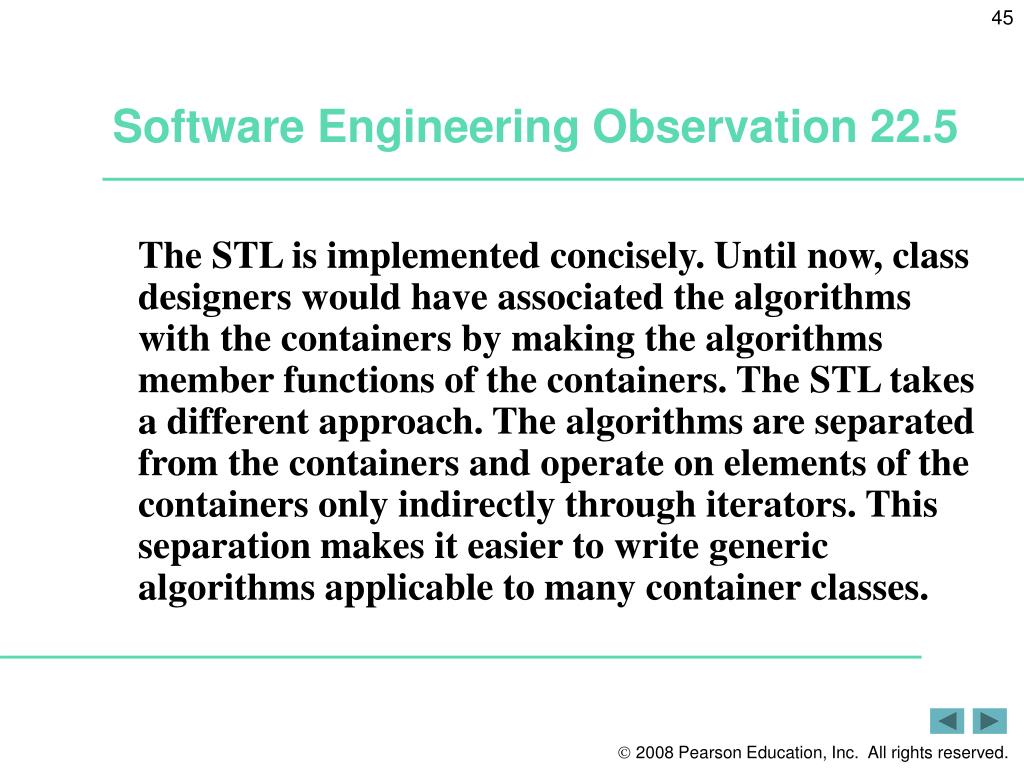 45

Software Engineering Observation 22.5

The STL is implemented concisely. Until now, class designers would have associated the algorithms with the containers by making the algorithms member functions of the containers. The STL takes a different approach. The algorithms are separated from the containers and operate on elements of the containers only indirectly through iterators. This separation makes it easier to write generic algorithms applicable to many container classes.

© 2008 Pearson Education, Inc. All rights reserved.